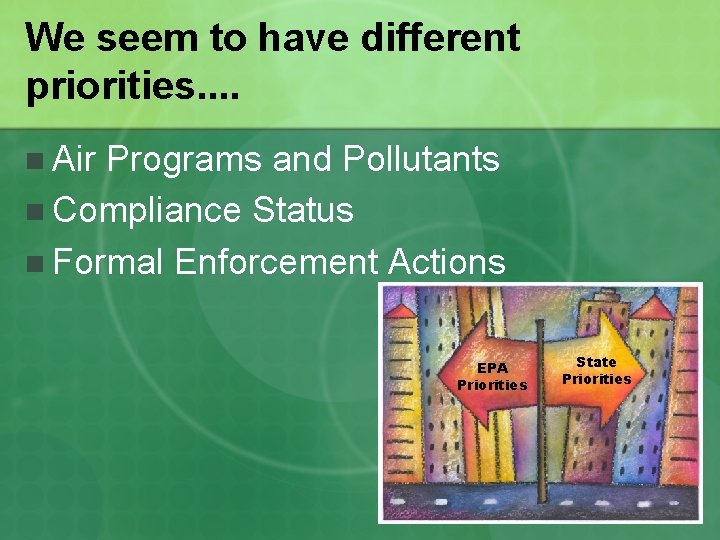 We seem to have different priorities....

Air Programs and Pollutants
Compliance Status
Formal Enforcement Actions

EPA Priorities
State Priorities